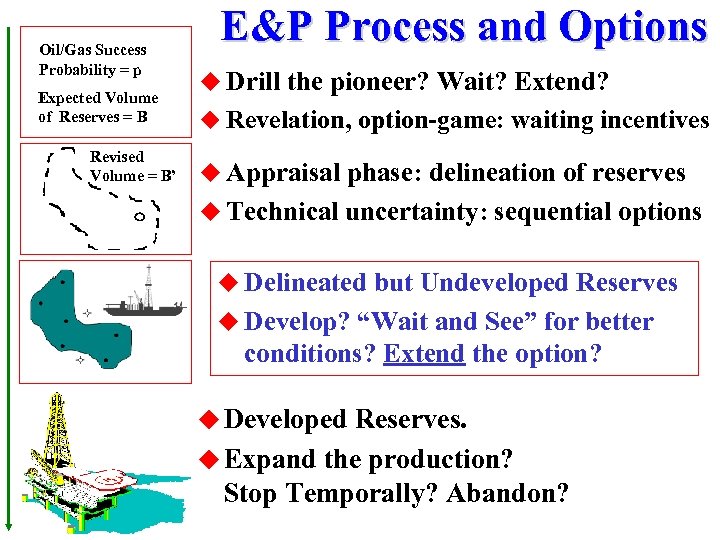 E&P Process and Options

Oil/Gas Success Probability = p

Expected Volume of Reserves = B

◆ Drill the pioneer? Wait? Extend?

◆ Revelation, option-game: waiting incentives

Revised Volume = B'

◆ Appraisal phase: delineation of reserves

◆ Technical uncertainty: sequential options

◆ Delineated but Undeveloped Reserves

◆ Develop? "Wait and See" for better conditions? Extend the option?

◆ Developed Reserves.

◆ Expand the production? Stop Temporally? Abandon?